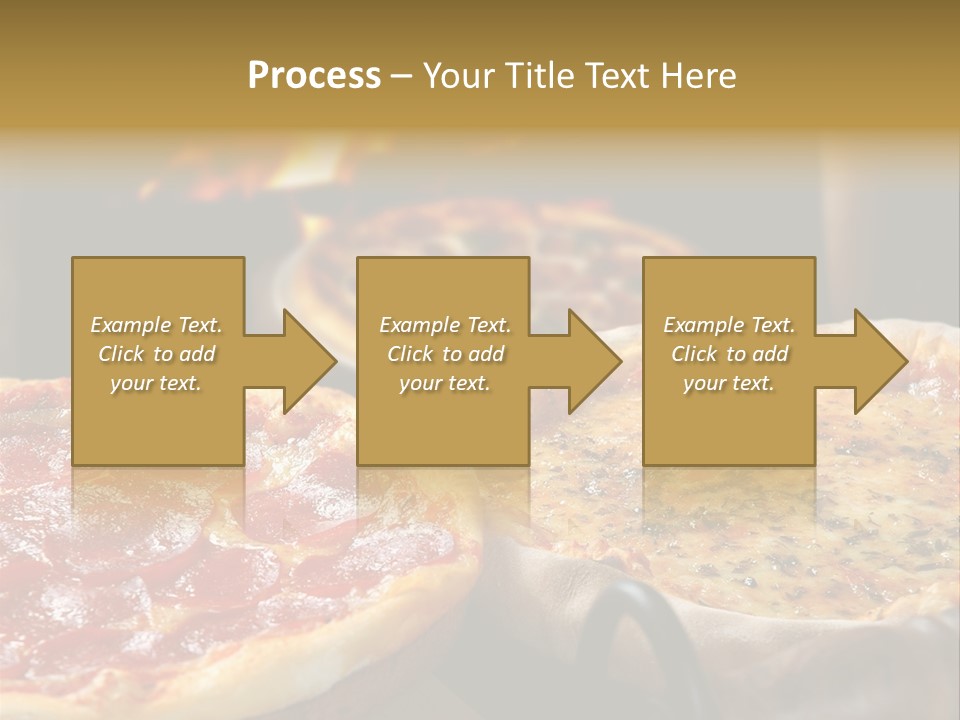 Process – Your Title Text Here

Example Text. Click to add your text.

Example Text. Click to add your text.

Example Text. Click to add your text.